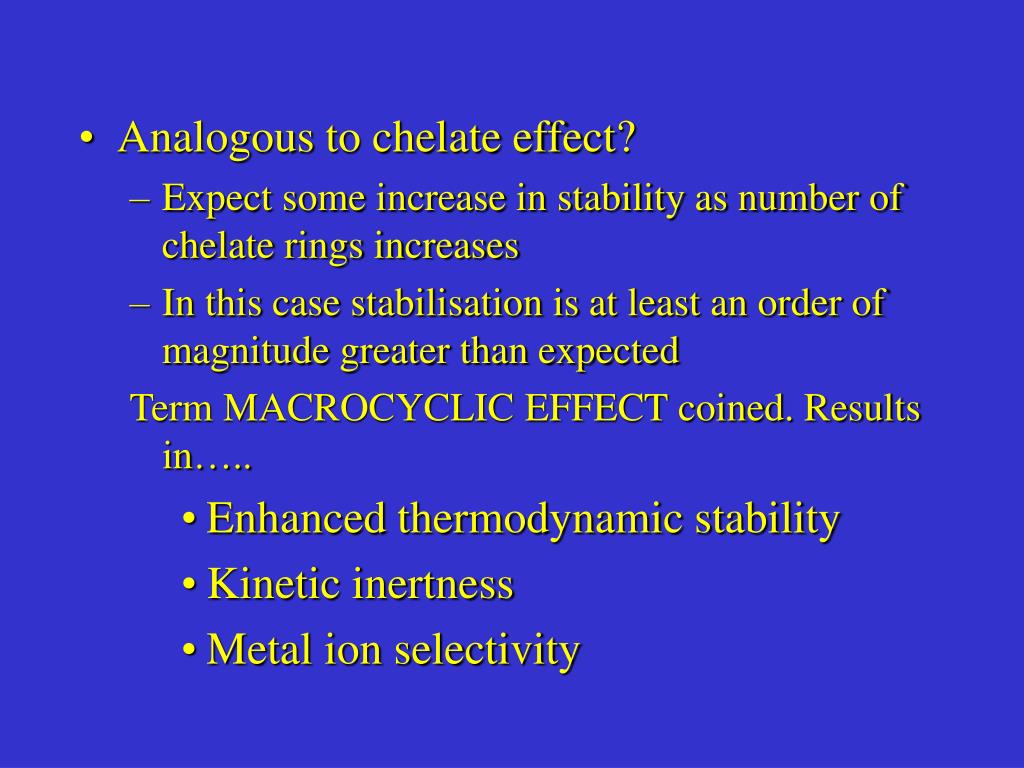 • Analogous to chelate effect?

– Expect some increase in stability as number of chelate rings increases

– In this case stabilisation is at least an order of magnitude greater than expected

Term MACROCYCLIC EFFECT coined. Results in…..

• Enhanced thermodynamic stability

• Kinetic inertness

• Metal ion selectivity